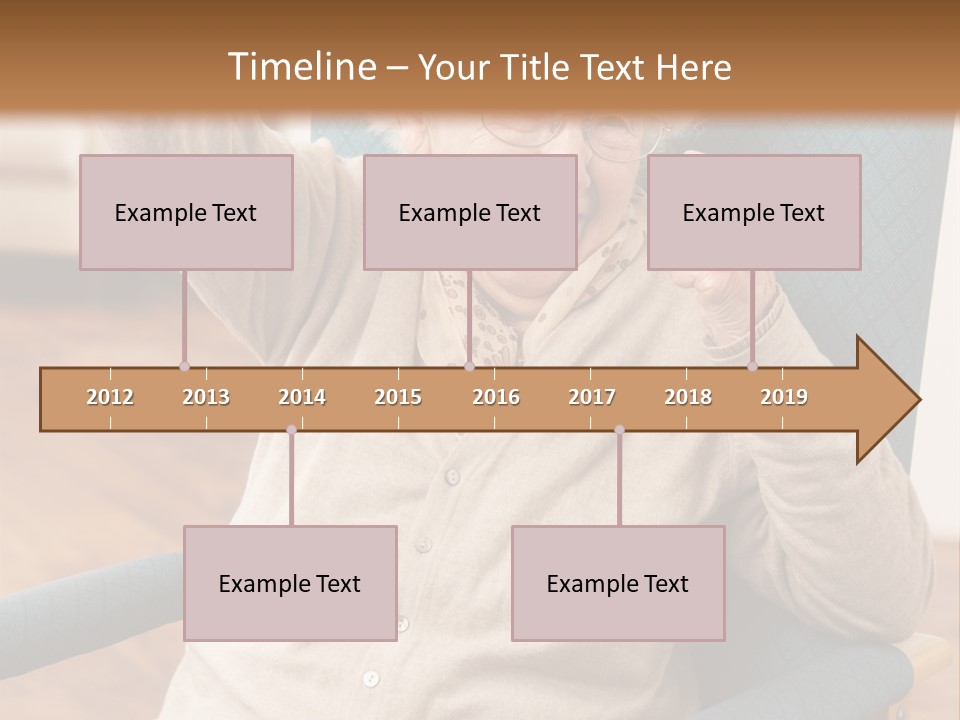 Timeline – Your Title Text Here

Example Text

Example Text

Example Text

2012 2013 2014 2015 2016 2017 2018 2019

Example Text

Example Text